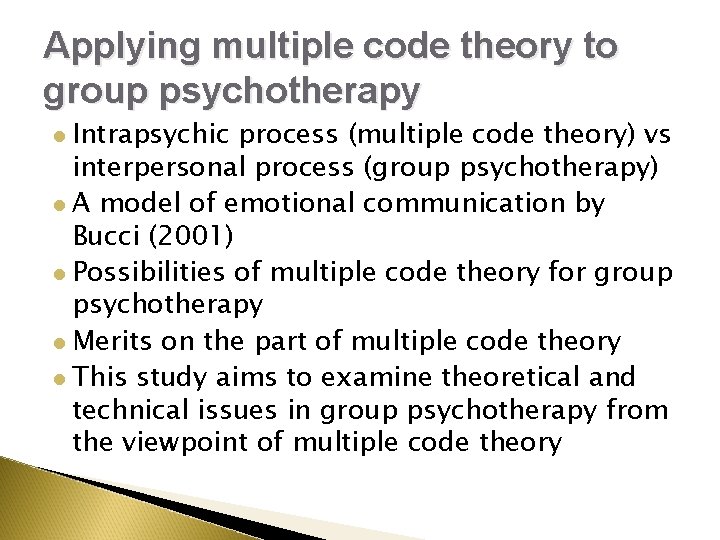 Applying multiple code theory to group psychotherapy

• Intrapsychic process (multiple code theory) vs interpersonal process (group psychotherapy)
• A model of emotional communication by Bucci (2001)
• Possibilities of multiple code theory for group psychotherapy
• Merits on the part of multiple code theory
• This study aims to examine theoretical and technical issues in group psychotherapy from the viewpoint of multiple code theory